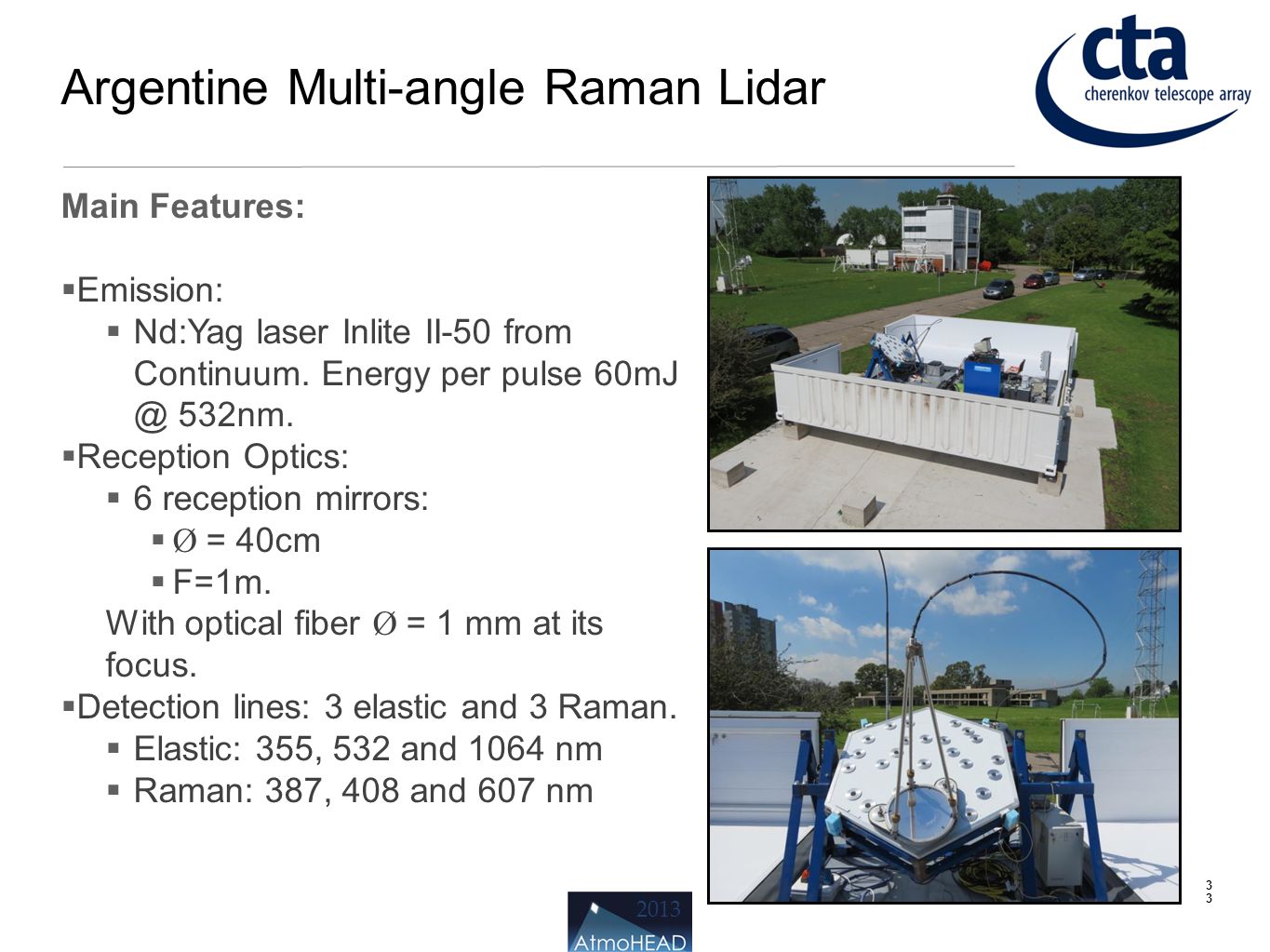 Argentine Multi-angle Raman Lidar

cta
cherenkov telescope array

Main Features:

▪Emission:
▪ Nd:Yag laser Inlite II-50 from Continuum. Energy per pulse 60mJ @ 532nm.
▪Reception Optics:
▪ 6 reception mirrors:
▪ Ø = 40cm
▪ F=1m.
With optical fiber Ø = 1 mm at its focus.
▪Detection lines: 3 elastic and 3 Raman.
▪ Elastic: 355, 532 and 1064 nm
▪ Raman: 387, 408 and 607 nm

2013
AtmoHEAD

33